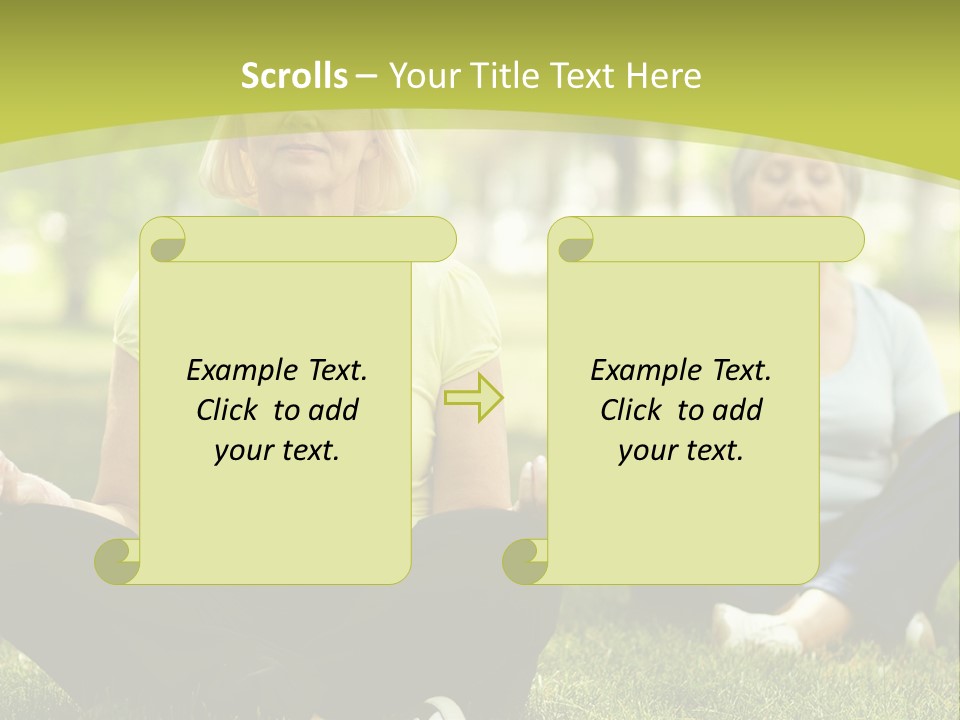 Scrolls – Your Title Text Here

Example Text. Click to add your text.

Example Text. Click to add your text.